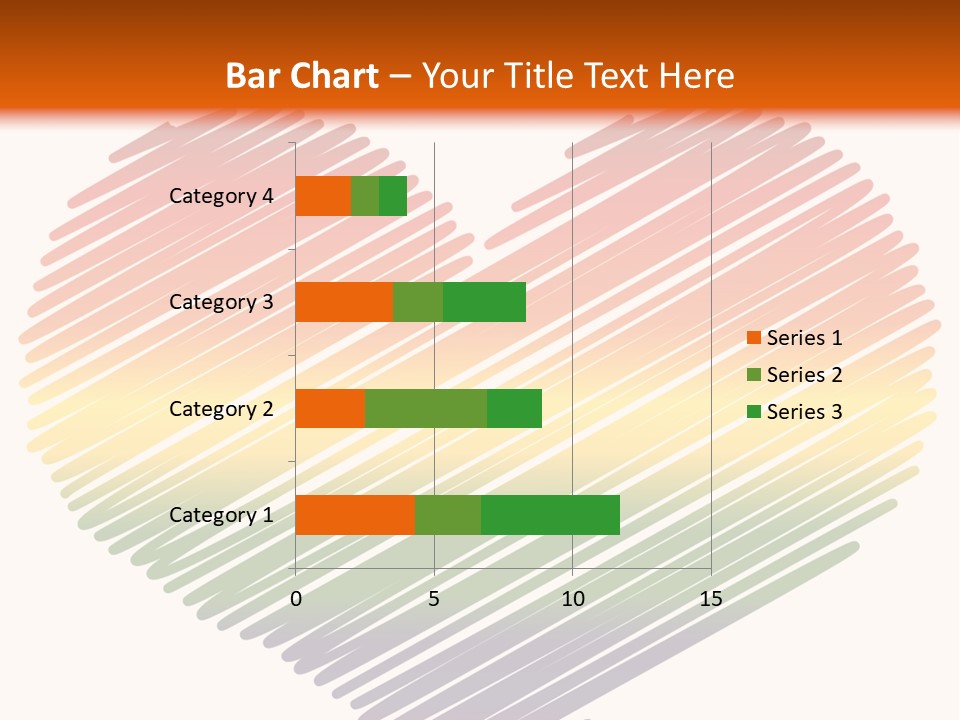 Bar Chart – Your Title Text Here

Category 4
Category 3
Category 2
Category 1

0
5
10
15

Series 1
Series 2
Series 3